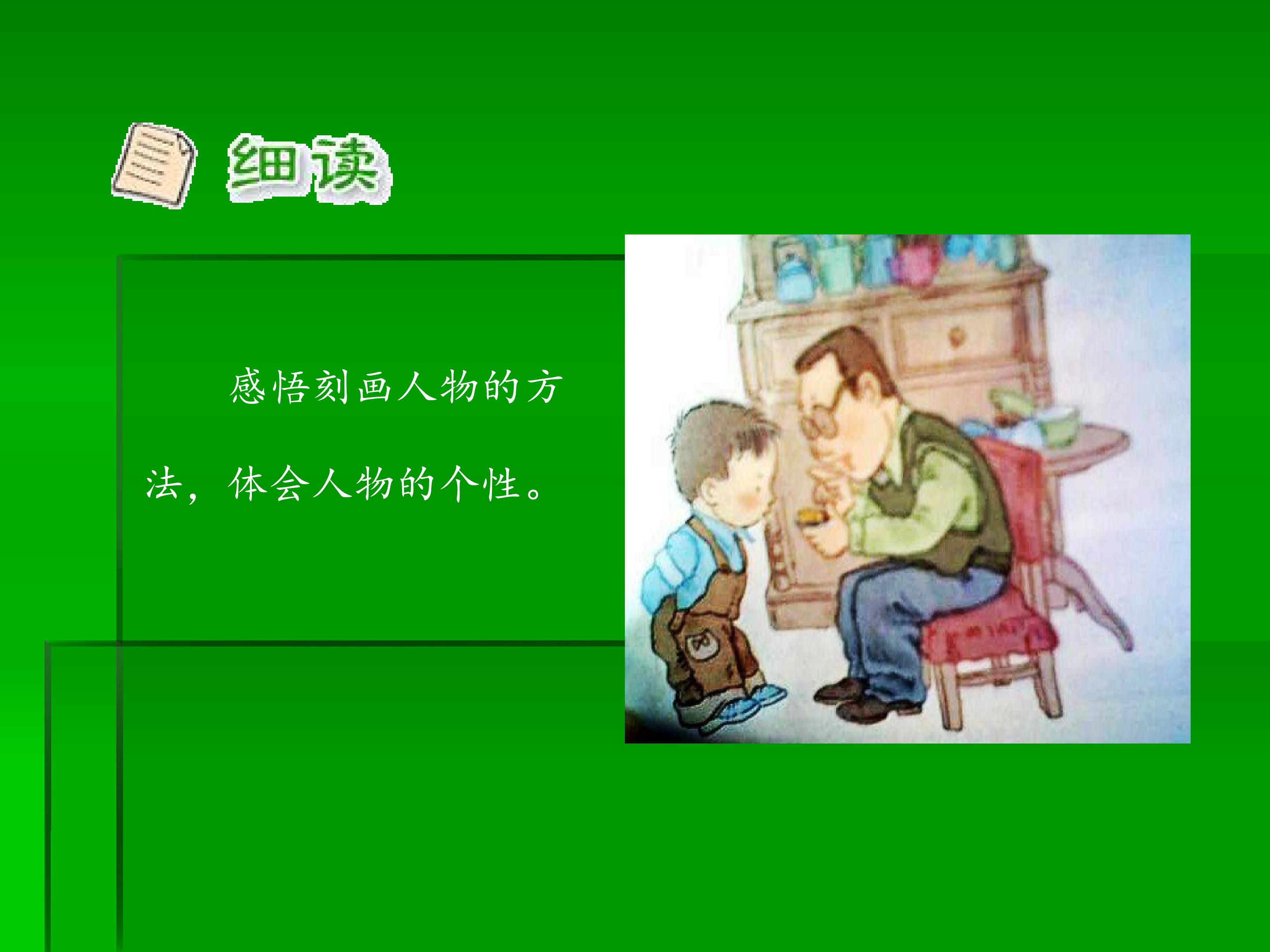 细读

感悟刻画人物的方法，体会人物的个性。